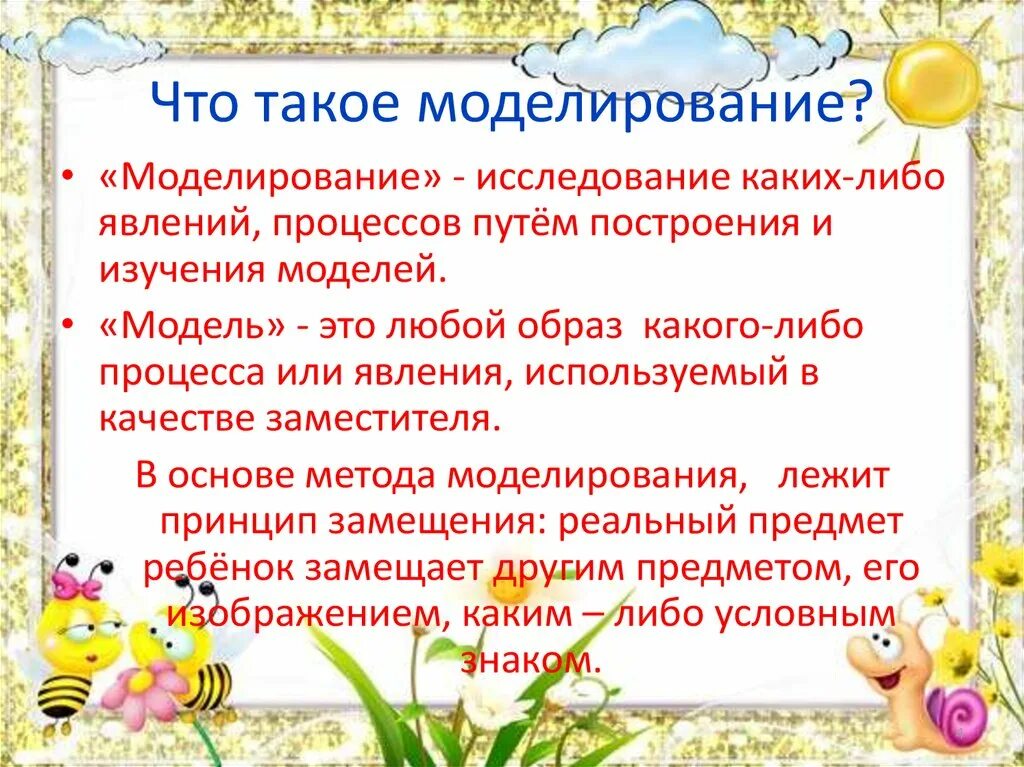 Что такое моделирование?

• «Моделирование» - исследование каких-либо явлений, процессов путём построения и изучения моделей.

• «Модель» - это любой образ какого-либо процесса или явления, используемый в качестве заместителя.

В основе метода моделирования, лежит принцип замещения: реальный предмет ребёнок замещает другим предметом, его изображением, каким – либо условным знаком.